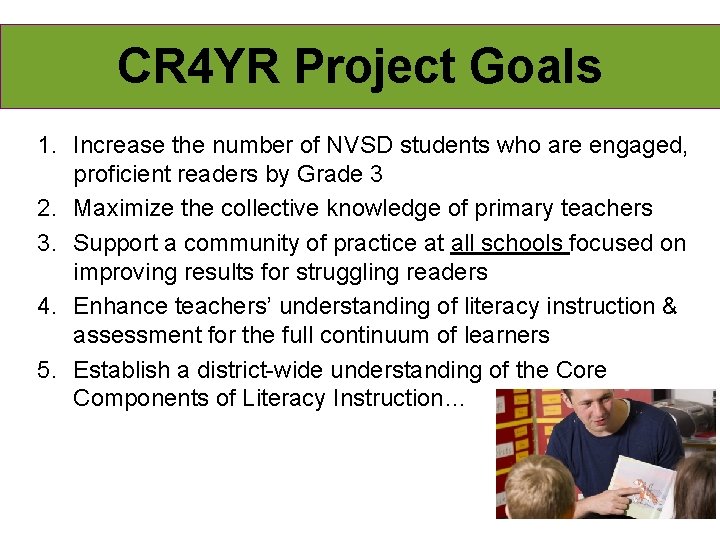 CR4YR Project Goals

1. Increase the number of NVSD students who are engaged, proficient readers by Grade 3
2. Maximize the collective knowledge of primary teachers
3. Support a community of practice at all schools focused on improving results for struggling readers
4. Enhance teachers' understanding of literacy instruction & assessment for the full continuum of learners
5. Establish a district-wide understanding of the Core Components of Literacy Instruction…